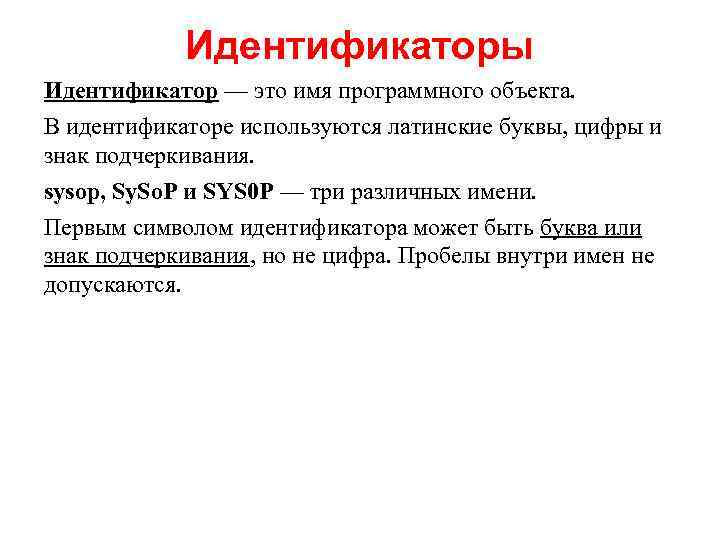 Идентификаторы

Идентификатор — это имя программного объекта.

В идентификаторе используются латинские буквы, цифры и знак подчеркивания.

sysop, SySoP и SYS0P — три различных имени.

Первым символом идентификатора может быть буква или знак подчеркивания, но не цифра. Пробелы внутри имен не допускаются.